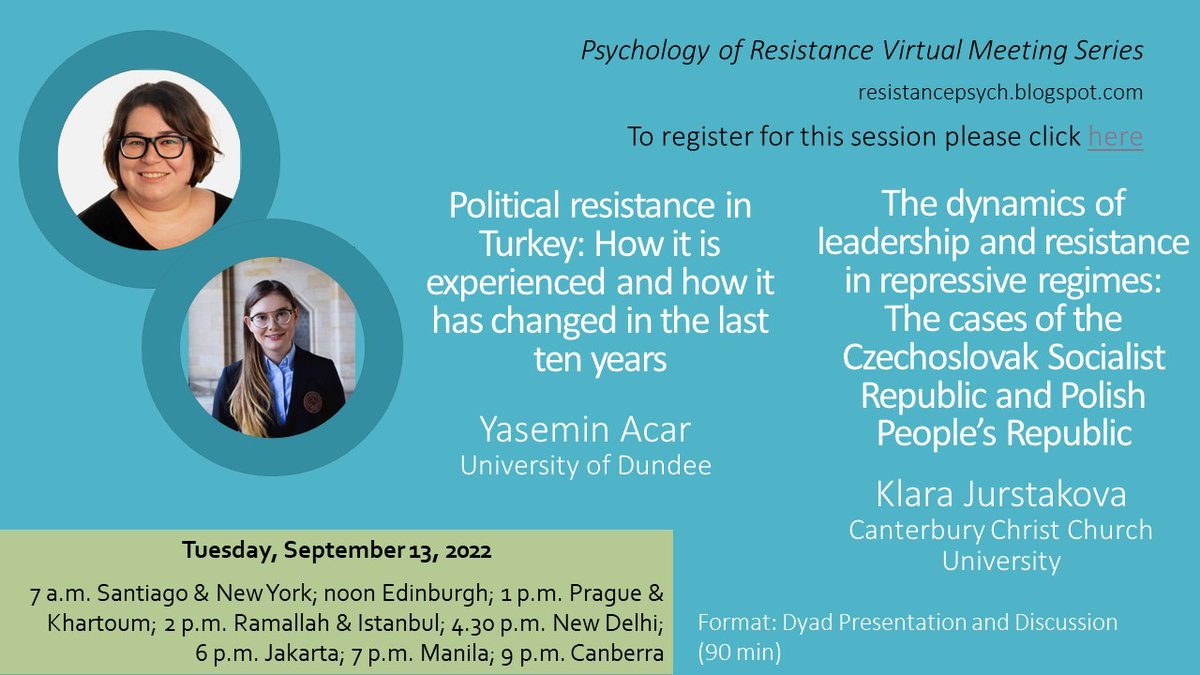 Psychology of Resistance Virtual Meeting Series

resistancepsych.blogspot.com

To register for this session please click here

Political resistance in Turkey: How it is experienced and how it has changed in the last ten years

Yasemin Acar
University of Dundee

The dynamics of leadership and resistance in repressive regimes: The cases of the Czechoslovak Socialist Republic and Polish People's Republic

Klara Jurstakova
Canterbury Christ Church University

Tuesday, September 13, 2022

7 a.m. Santiago & New York; noon Edinburgh; 1 p.m. Prague & Khartoum; 2 p.m. Ramallah & Istanbul; 4.30 p.m. New Delhi; 6 p.m. Jakarta; 7 p.m. Manila; 9 p.m. Canberra

Format: Dyad Presentation and Discussion (90 min)